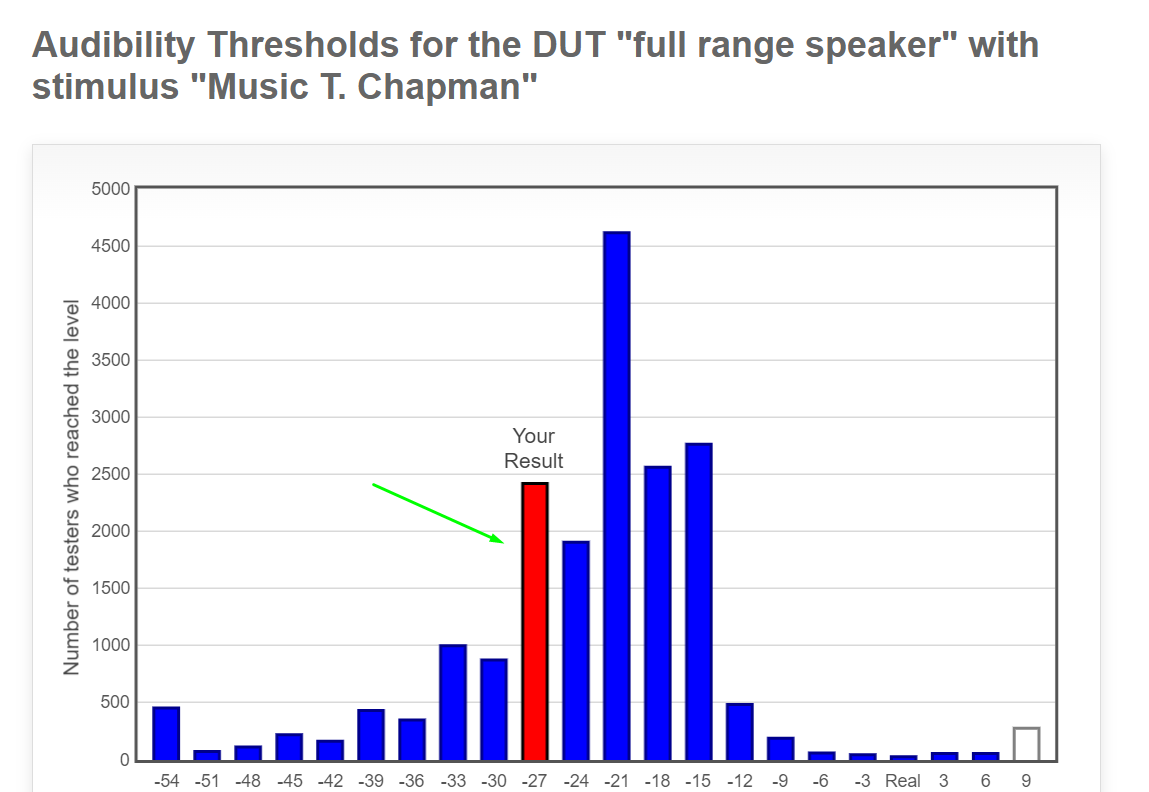 Audibility Thresholds for the DUT "full range speaker" with stimulus "Music T. Chapman"

Number of testers who reached the level

5000
4500
4000
3500
3000
2500
2000
1500
1000
500
0

Your Result

-54 -51 -48 -45 -42 -39 -36 -33 -30 -27 -24 -21 -18 -15 -12 -9 -6 -3 Real 3 6 9